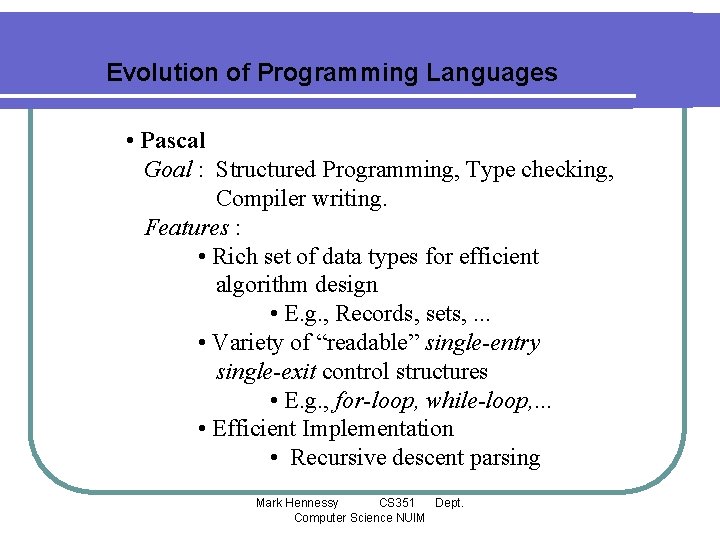 Evolution of Programming Languages

• Pascal
Goal : Structured Programming, Type checking, Compiler writing.
Features :
• Rich set of data types for efficient algorithm design
• E.g., Records, sets, ...
• Variety of “readable” single-entry single-exit control structures
• E.g., for-loop, while-loop,...
• Efficient Implementation
• Recursive descent parsing

Mark Hennessy CS351 Dept. Computer Science NUIM